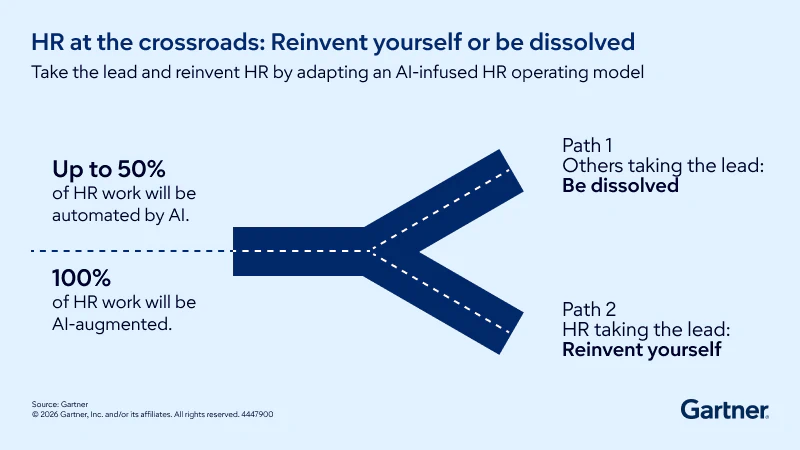 HR at the crossroads: Reinvent yourself or be dissolved
Take the lead and reinvent HR by adapting an AI-infused HR operating model

Up to 50%
of HR work will be automated by AI.

100%
of HR work will be AI-augmented.

Path 1
Others taking the lead:
Be dissolved

Path 2
HR taking the lead:
Reinvent yourself

Source: Gartner
© 2026 Gartner, Inc. and/or its affiliates. All rights reserved. 4447900

Gartner